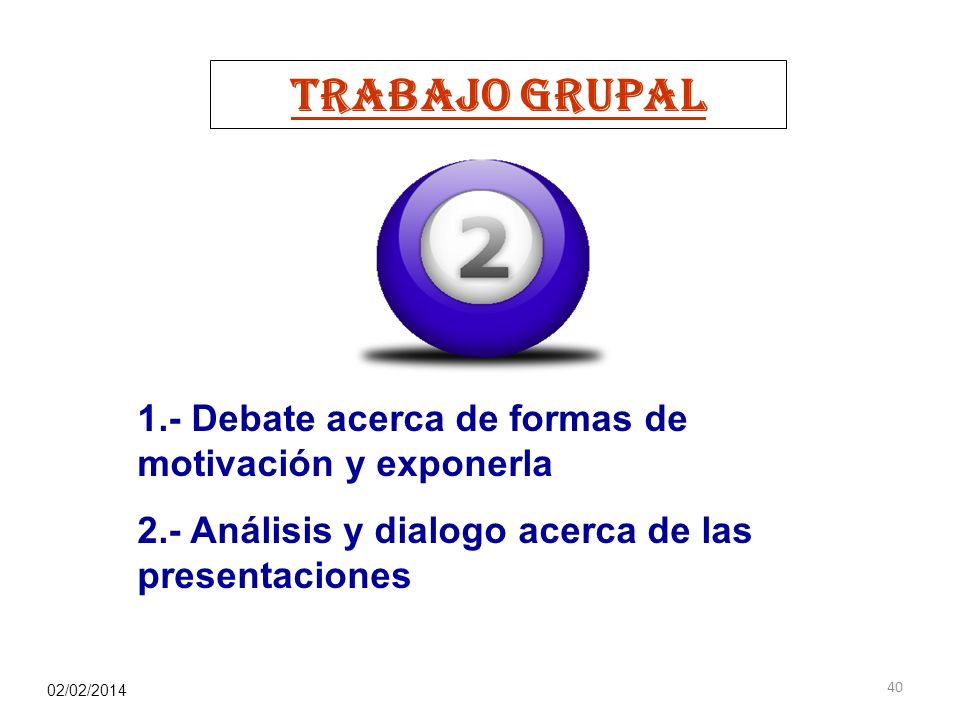 TRABAJO GRUPAL

2

1.- Debate acerca de formas de motivación y exponerla

2.- Análisis y dialogo acerca de las presentaciones

02/02/2014

40